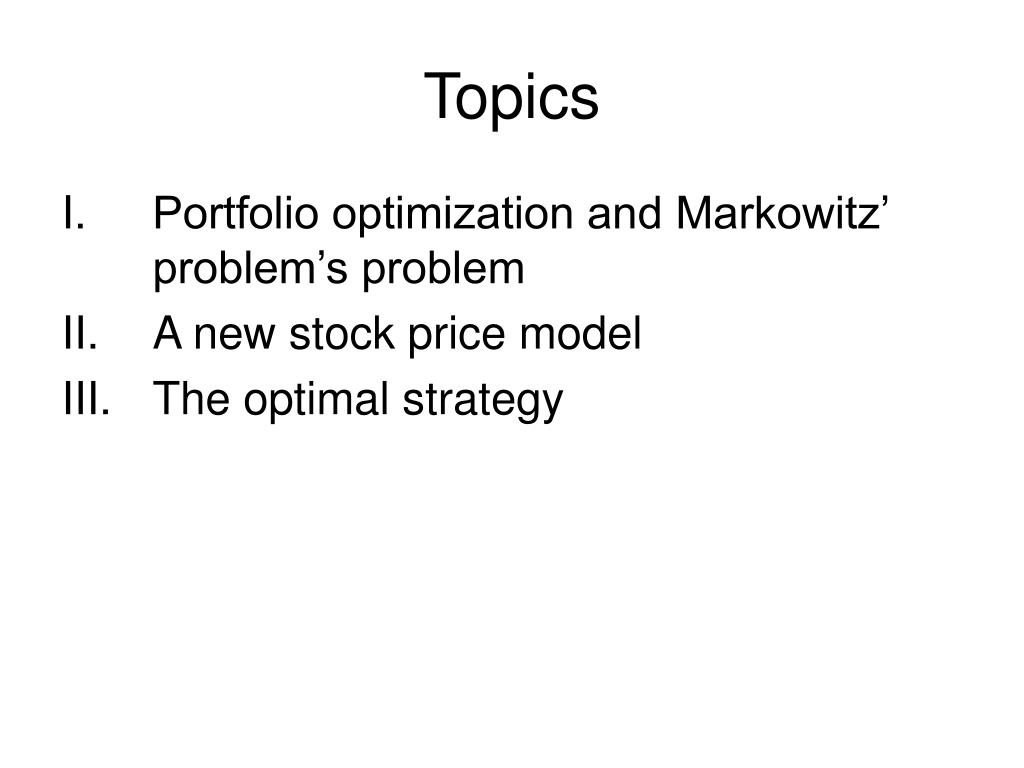 Topics

I. Portfolio optimization and Markowitz’ problem’s problem
II. A new stock price model
III. The optimal strategy